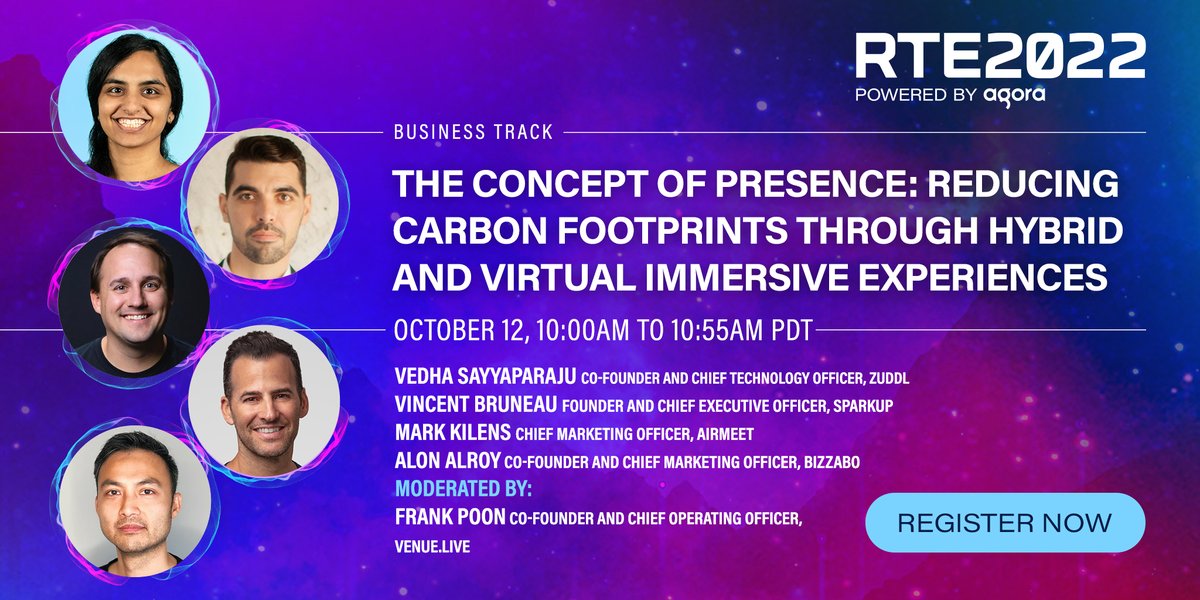 RTE2022
POWERED BY agora

BUSINESS TRACK

THE CONCEPT OF PRESENCE: REDUCING CARBON FOOTPRINTS THROUGH HYBRID AND VIRTUAL IMMERSIVE EXPERIENCES

OCTOBER 12, 10:00AM TO 10:55AM PDT

VEDHA SAYYAPARAJU CO-FOUNDER AND CHIEF TECHNOLOGY OFFICER, ZUDDL
VINCENT BRUNEAU FOUNDER AND CHIEF EXECUTIVE OFFICER, SPARKUP
MARK KILENS CHIEF MARKETING OFFICER, AIRMEET
ALON ALROY CO-FOUNDER AND CHIEF MARKETING OFFICER, BIZZABO
MODERATED BY:
FRANK POON CO-FOUNDER AND CHIEF OPERATING OFFICER, VENUE.LIVE

REGISTER NOW